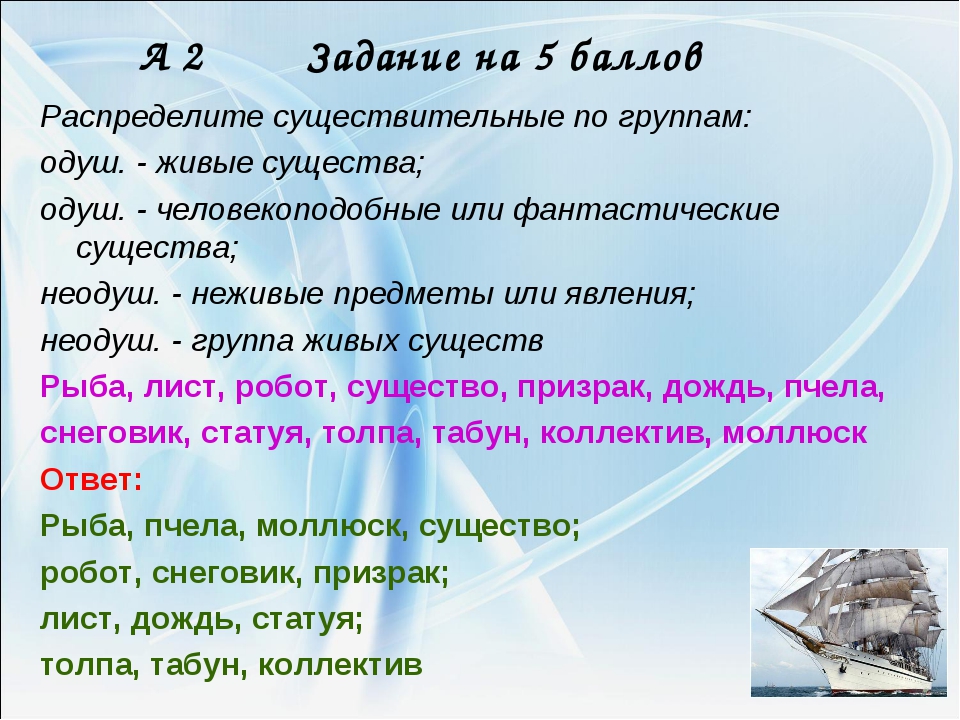 А 2 Задание на 5 баллов

Распределите существительные по группам:

одуш. - живые существа;

одуш. - человекоподобные или фантастические существа;

неодуш. - неживые предметы или явления;

неодуш. - группа живых существ

Рыба, лист, робот, существо, призрак, дождь, пчела, снеговик, статуя, толпа, табун, коллектив, моллюск

Ответ:

Рыба, пчела, моллюск, существо;

робот, снеговик, призрак;

лист, дождь, статуя;

толпа, табун, коллектив